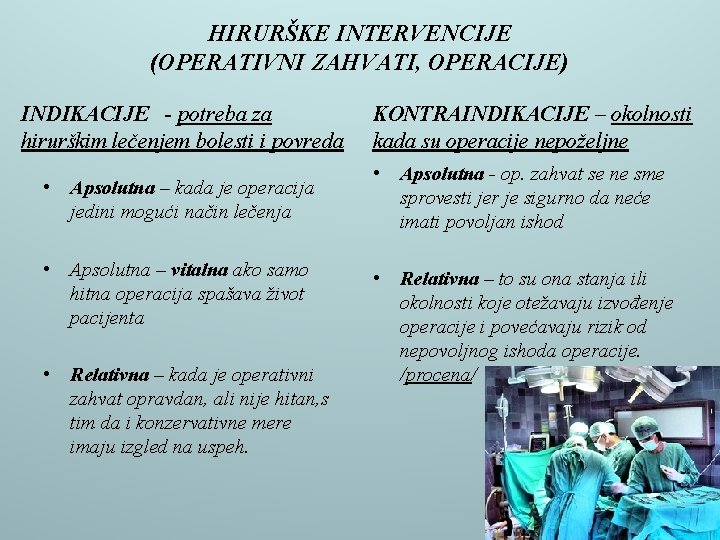 HIRURŠKE INTERVENCIJE
(OPERATIVNI ZAHVATI, OPERACIJE)

INDIKACIJE - potreba za hirurškim lečenjem bolesti i povreda

• Apsolutna – kada je operacija jedini mogući način lečenja

• Apsolutna – vitalna ako samo hitna operacija spašava život pacijenta

• Relativna – kada je operativni zahvat opravdan, ali nije hitan,s tim da i konzervativne mere imaju izgled na uspeh.

KONTRAINDIKACIJE – okolnosti kada su operacije nepoželjne

• Apsolutna - op. zahvat se ne sme sprovesti jer je sigurno da neće imati povoljan ishod

• Relativna – to su ona stanja ili okolnosti koje otežavaju izvođenje operacije i povećavaju rizik od nepovoljnog ishoda operacije. /procena/